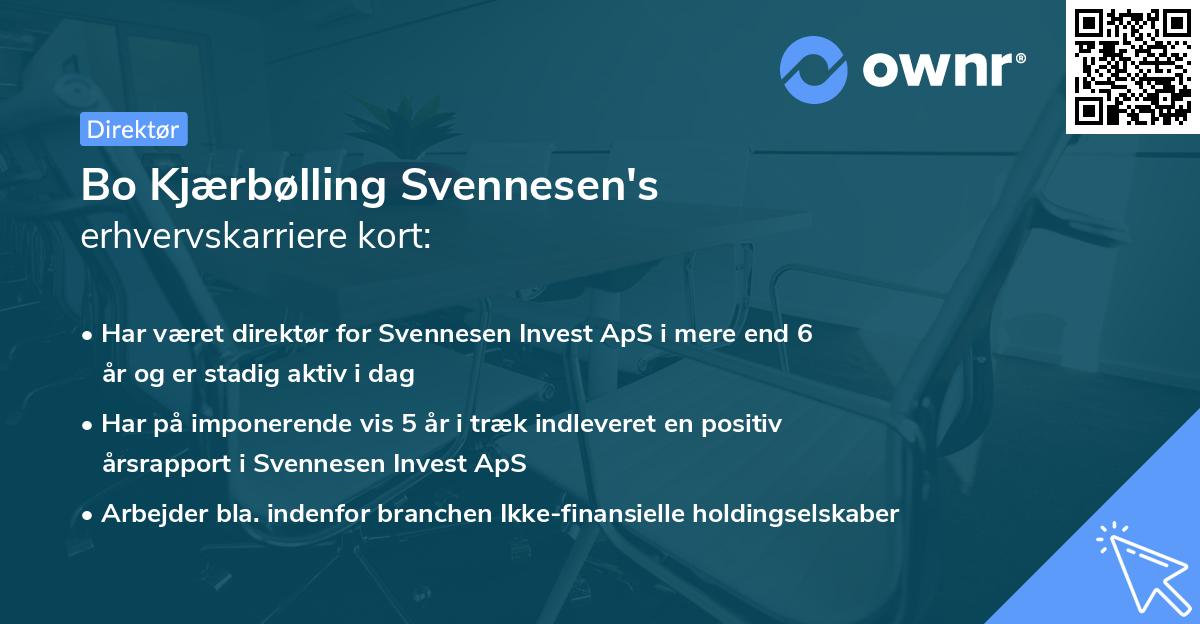 ownr®

Direktør

Bo Kjærbølling Svennesen's
erhvervskarriere kort:

• Har været direktør for Svennesen Invest ApS i mere end 6 år og er stadig aktiv i dag

• Har på imponerende vis 5 år i træk indleveret en positiv årsrapport i Svennesen Invest ApS

• Arbejder bla. indenfor branchen Ikke-finansielle holdingselskaber